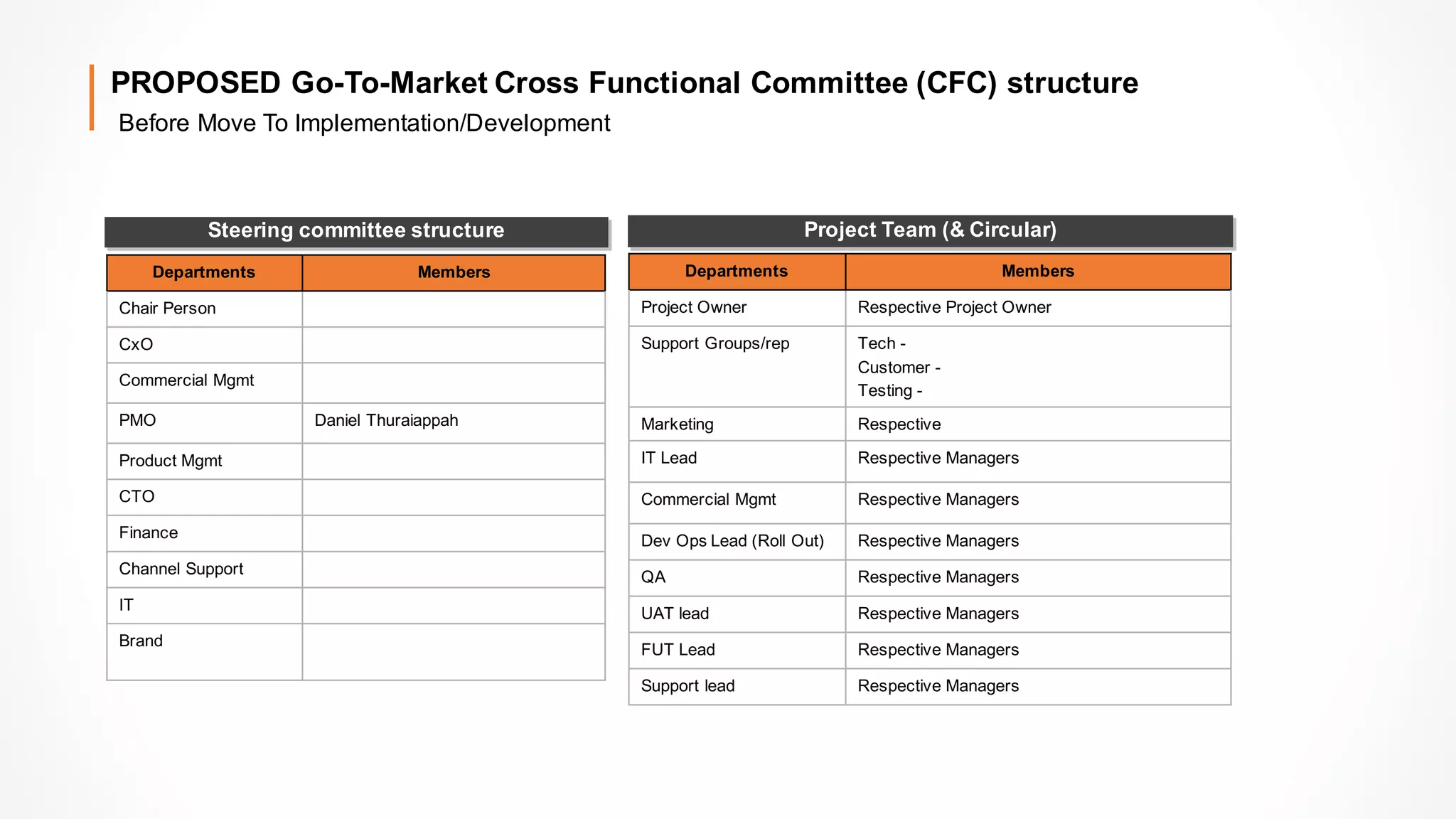 PROPOSED Go-To-Market Cross Functional Committee (CFC) structure

Before Move To Implementation/Development

Steering committee structure

| Departments | Members |
|---|---|
| Chair Person | |
| CxO | |
| Commercial Mgmt | |
| PMO | Daniel Thuraiappah |
| Product Mgmt | |
| CTO | |
| Finance | |
| Channel Support | |
| IT | |
| Brand | |

Project Team (& Circular)

| Departments | Members |
|---|---|
| Project Owner | Respective Project Owner |
| Support Groups/rep | Tech - Customer - Testing - |
| Marketing | Respective |
| IT Lead | Respective Managers |
| Commercial Mgmt | Respective Managers |
| Dev Ops Lead (Roll Out) | Respective Managers |
| QA | Respective Managers |
| UAT lead | Respective Managers |
| FUT Lead | Respective Managers |
| Support lead | Respective Managers |